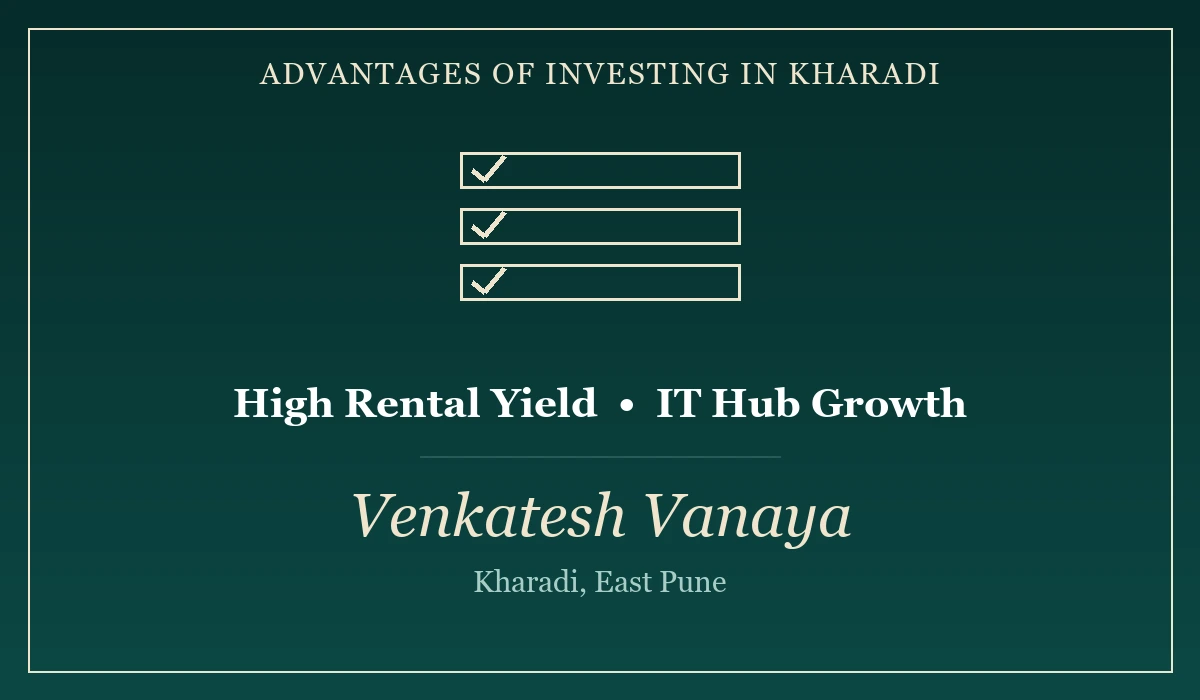 ADVANTAGES OF INVESTING IN KHARADI

High Rental Yield • IT Hub Growth

Venkatesh Vanaya

Kharadi, East Pune